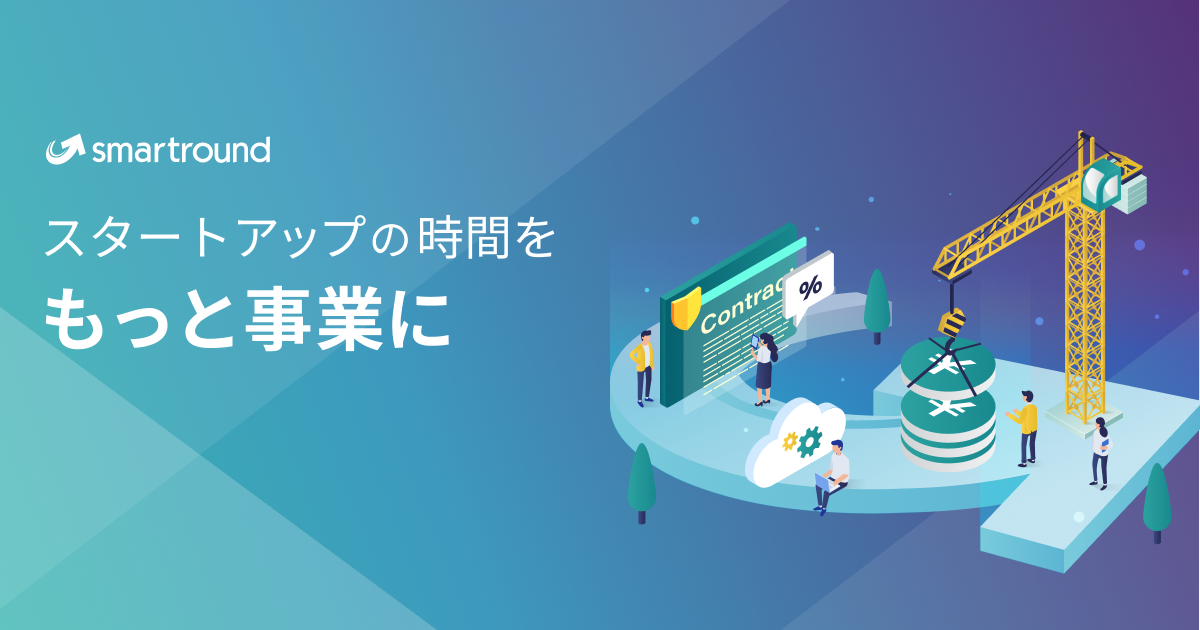 smartround

スタートアップの時間を
もっと事業に

Contract

%

¥
¥